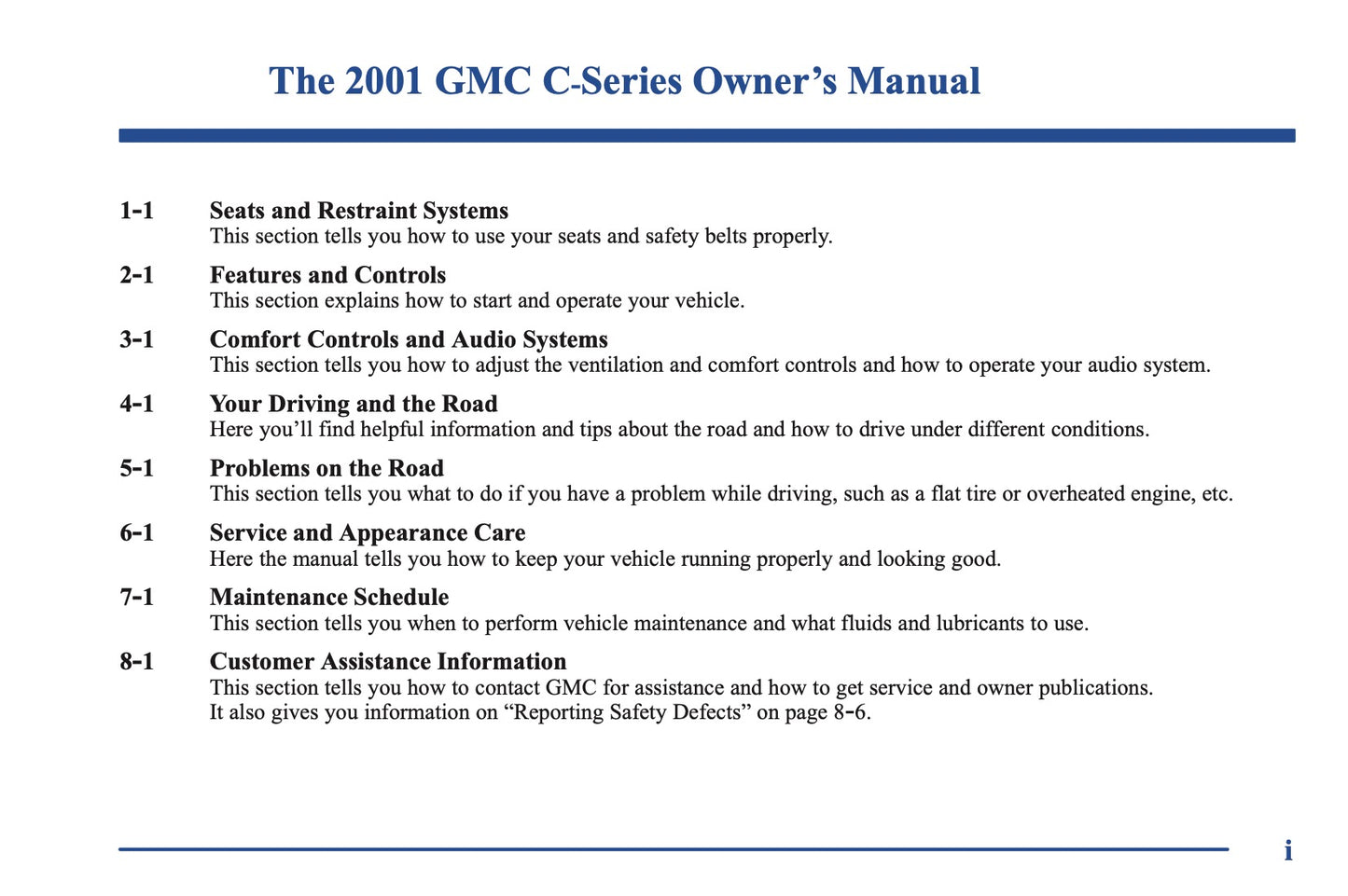 The 2001 GMC C-Series Owner's Manual

1-1 Seats and Restraint Systems
This section tells you how to use your seats and safety belts properly.

2-1 Features and Controls
This section explains how to start and operate your vehicle.

3-1 Comfort Controls and Audio Systems
This section tells you how to adjust the ventilation and comfort controls and how to operate your audio system.

4-1 Your Driving and the Road
Here you'll find helpful information and tips about the road and how to drive under different conditions.

5-1 Problems on the Road
This section tells you what to do if you have a problem while driving, such as a flat tire or overheated engine, etc.

6-1 Service and Appearance Care
Here the manual tells you how to keep your vehicle running properly and looking good.

7-1 Maintenance Schedule
This section tells you when to perform vehicle maintenance and what fluids and lubricants to use.

8-1 Customer Assistance Information
This section tells you how to contact GMC for assistance and how to get service and owner publications.
It also gives you information on "Reporting Safety Defects" on page 8-6.

i